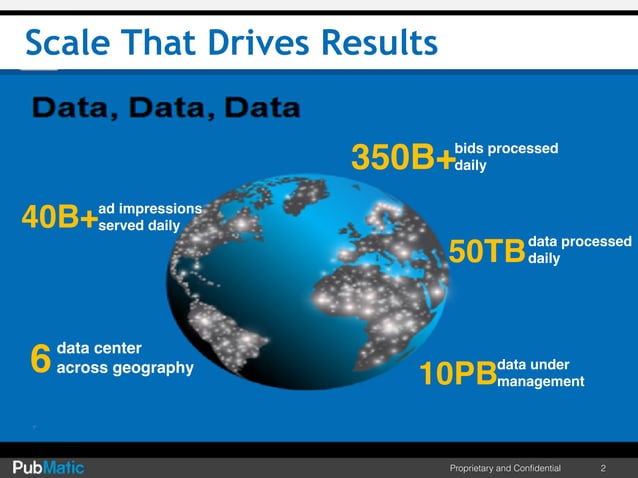 Scale That Drives Results

Data, Data, Data

350B+ bids processed daily

40B+ ad impressions served daily

50TB data processed daily

6 data center across geography

10PB data under management

PubMatic

Proprietary and Confidential

2